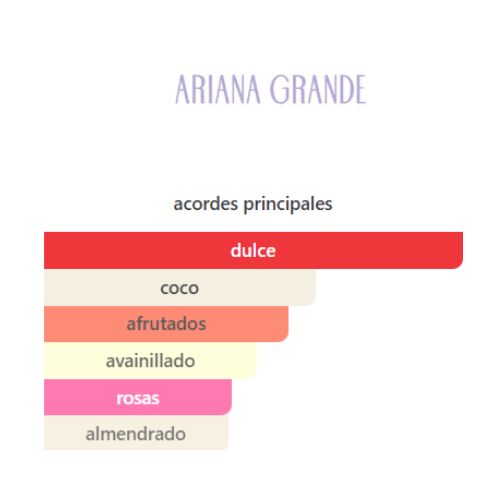 ARIANA GRANDE

acordes principales

dulce

coco

afrutados

avainillado

rosas

almendrado